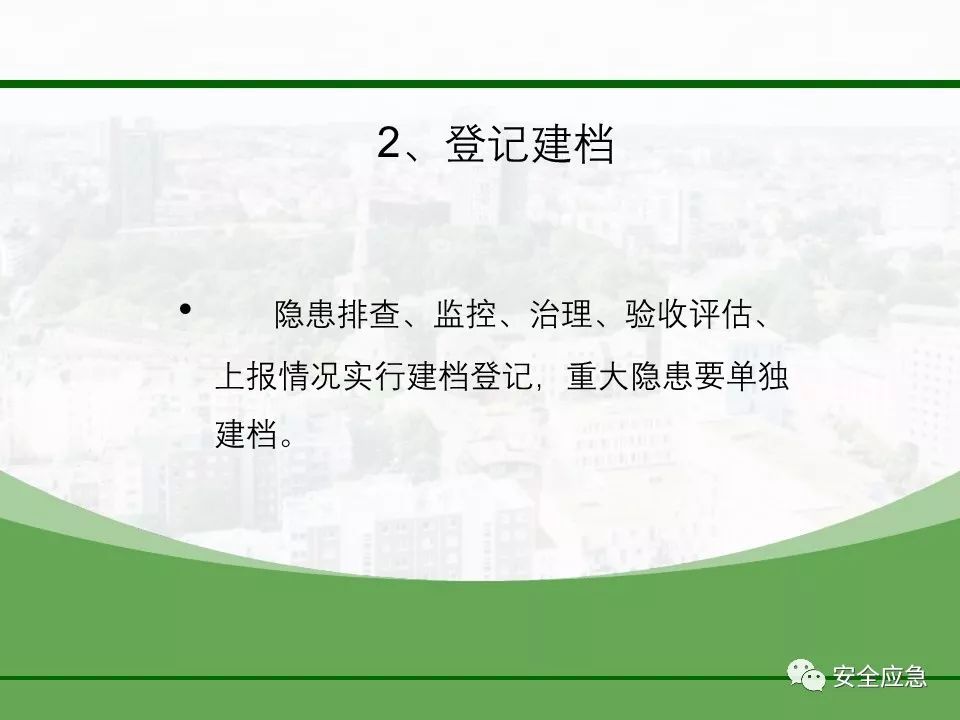 2、登记建档

• 隐患排查、监控、治理、验收评估、上报情况实行建档登记，重大隐患要单独建档。

安全应急